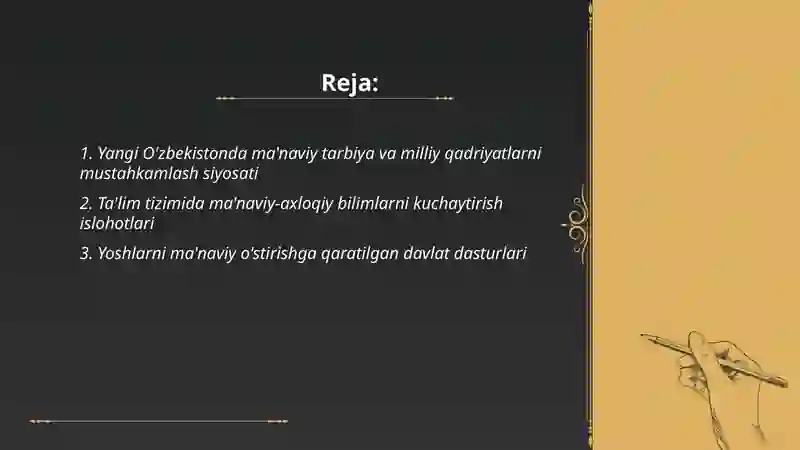 Reja:

1. Yangi O'zbekistonda ma'naviy tarbiya va milliy qadriyatlarni mustahkamlash siyosati

2. Ta'lim tizimida ma'naviy-axloqiy bilimlarni kuchaytirish islohotlari

3. Yoshlarni ma'naviy o'stirishga qaratilgan davlat dasturlari